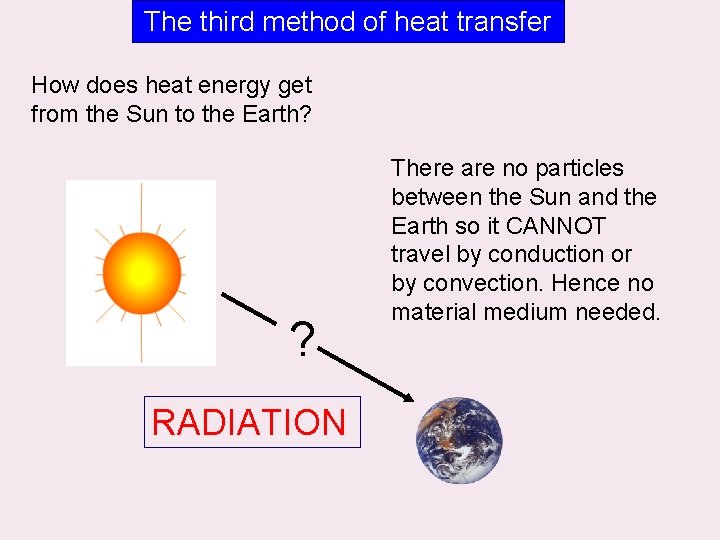 The third method of heat transfer

How does heat energy get from the Sun to the Earth?

There are no particles between the Sun and the Earth so it CANNOT travel by conduction or by convection. Hence no material medium needed.

?

RADIATION